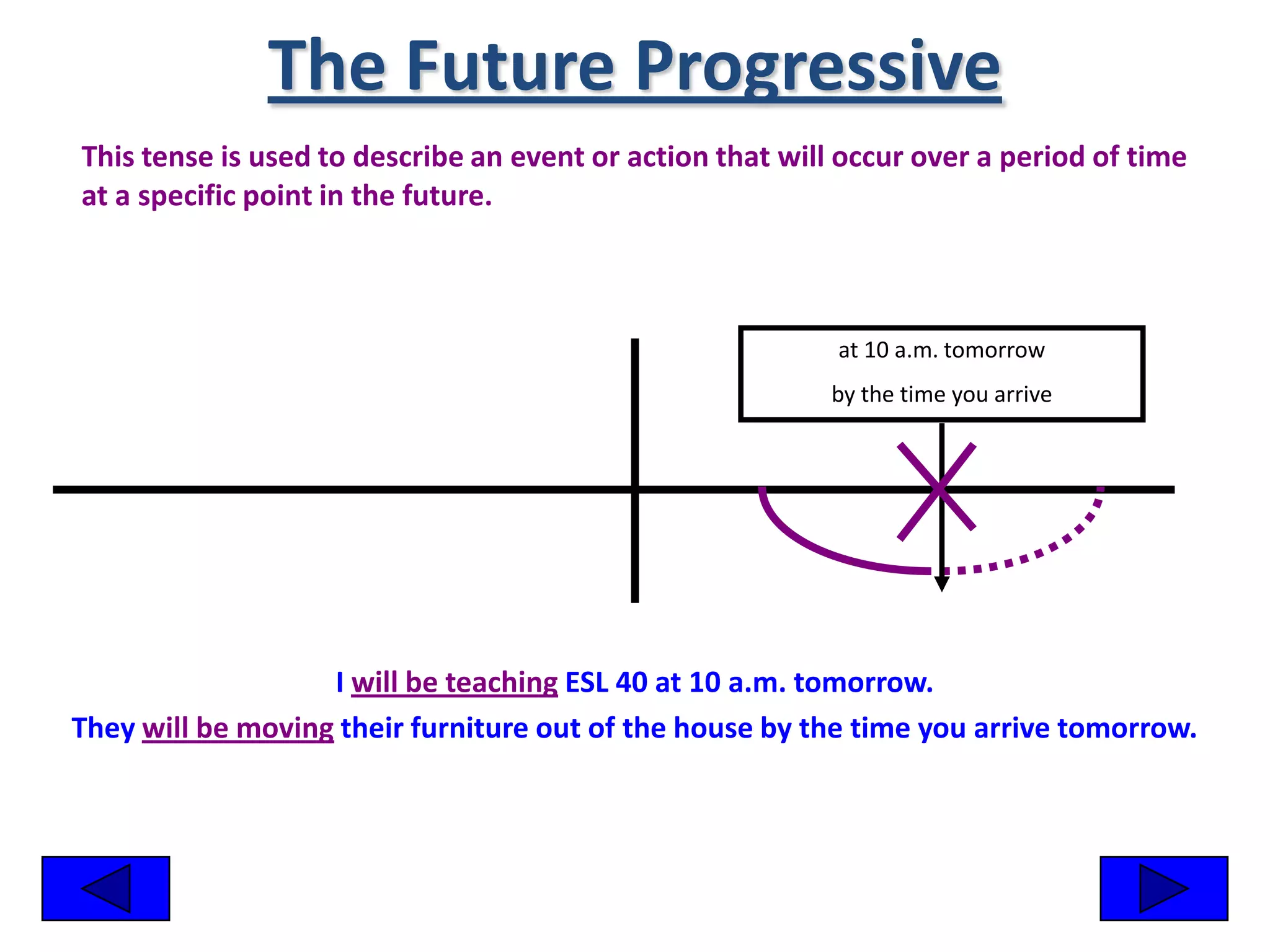 The Future Progressive

This tense is used to describe an event or action that will occur over a period of time at a specific point in the future.

at 10 a.m. tomorrow

by the time you arrive

I will be teaching ESL 40 at 10 a.m. tomorrow.

They will be moving their furniture out of the house by the time you arrive tomorrow.